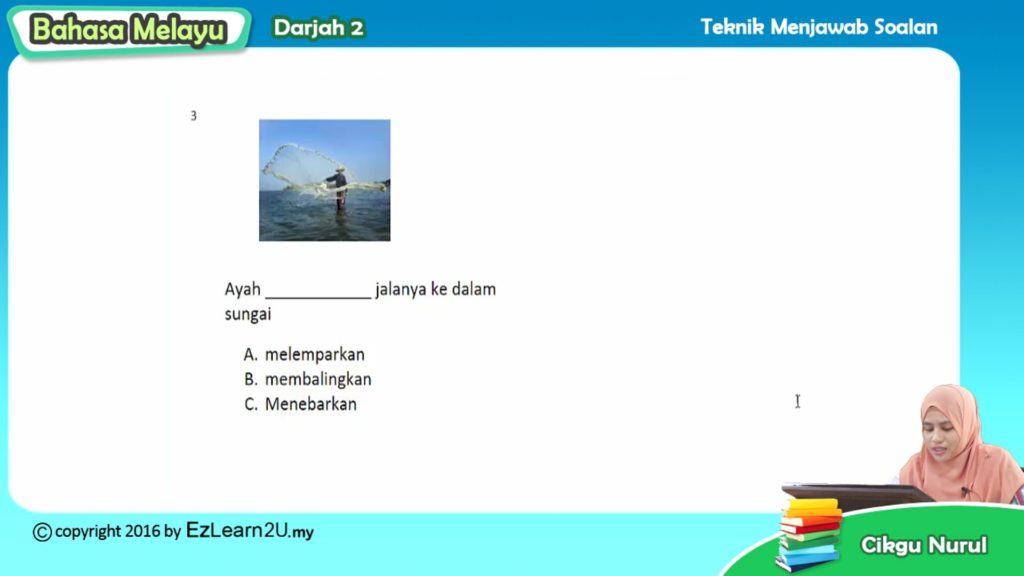 Bahasa Melayu

Darjah 2

Teknik Menjawab Soalan

3

Ayah ____________ jalanya ke dalam sungai

A. melemparkan
B. membalingkan
C. Menebarkan

© copyright 2016 by EzLearn2U.my

Cikgu Nurul